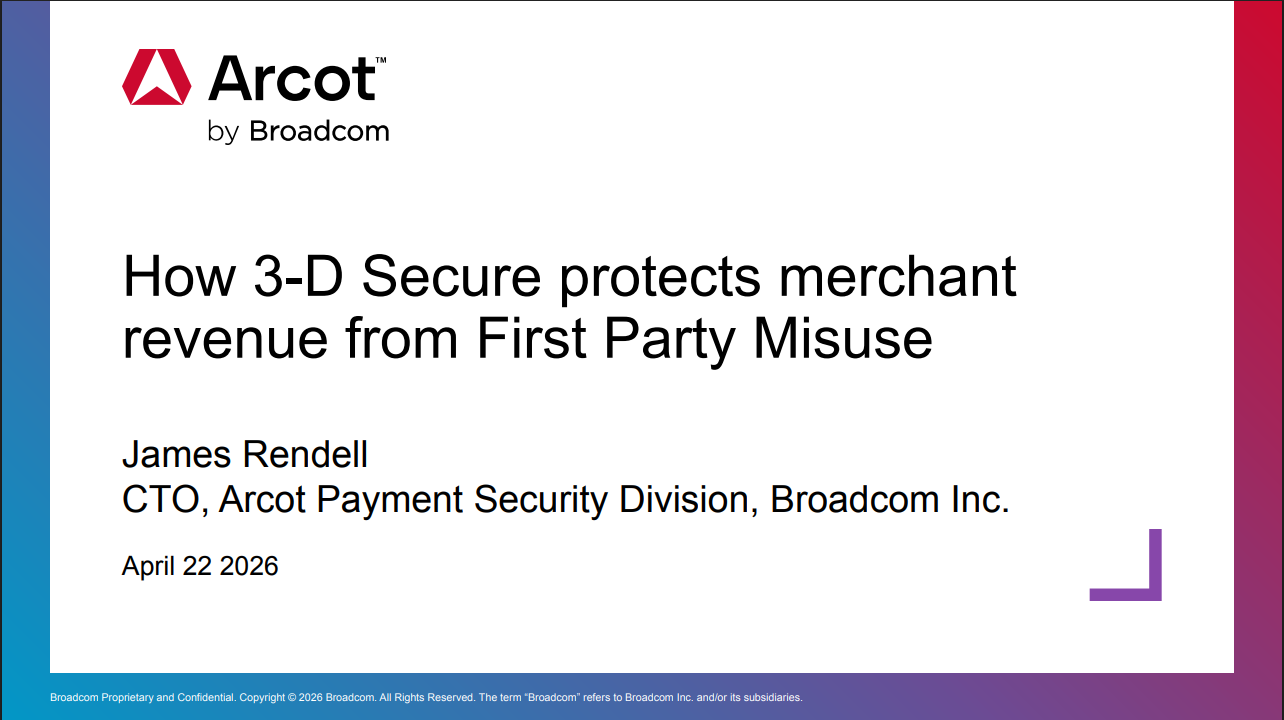 Arcot™
by Broadcom

How 3-D Secure protects merchant revenue from First Party Misuse

James Rendell
CTO, Arcot Payment Security Division, Broadcom Inc.

April 22 2026

Broadcom Proprietary and Confidential. Copyright © 2026 Broadcom. All Rights Reserved. The term "Broadcom" refers to Broadcom Inc. and/or its subsidiaries.